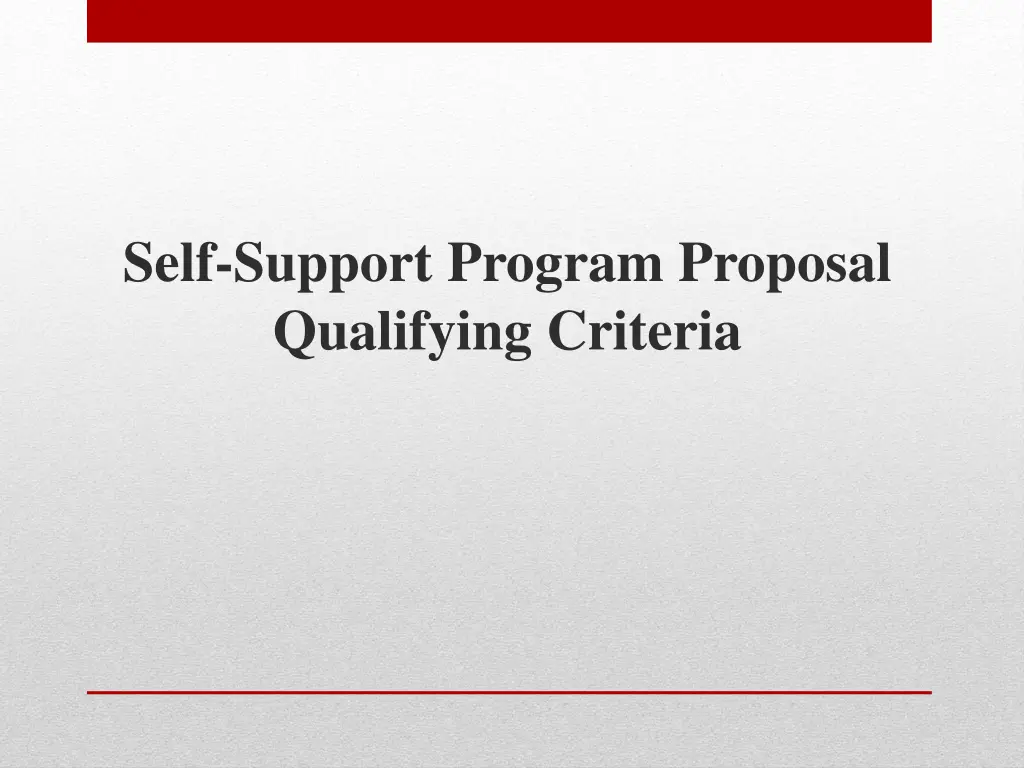 Self-Support Program Proposal
Qualifying Criteria